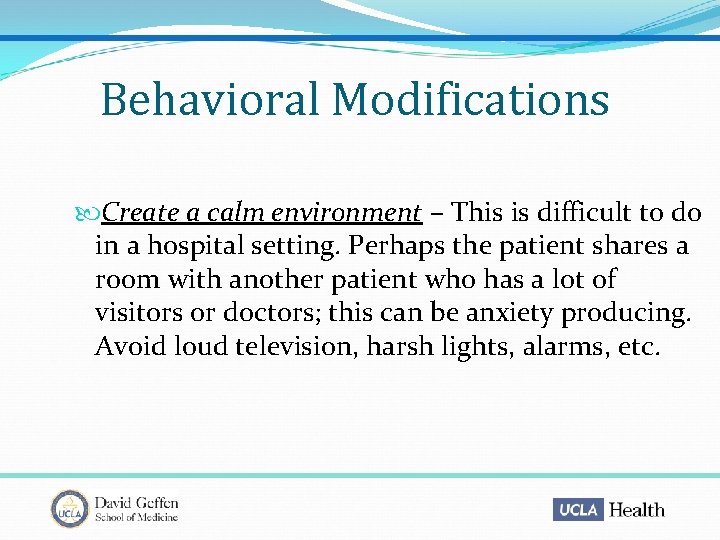 Behavioral Modifications

Create a calm environment – This is difficult to do in a hospital setting. Perhaps the patient shares a room with another patient who has a lot of visitors or doctors; this can be anxiety producing. Avoid loud television, harsh lights, alarms, etc.

UCLA David Geffen School of Medicine

UCLA Health